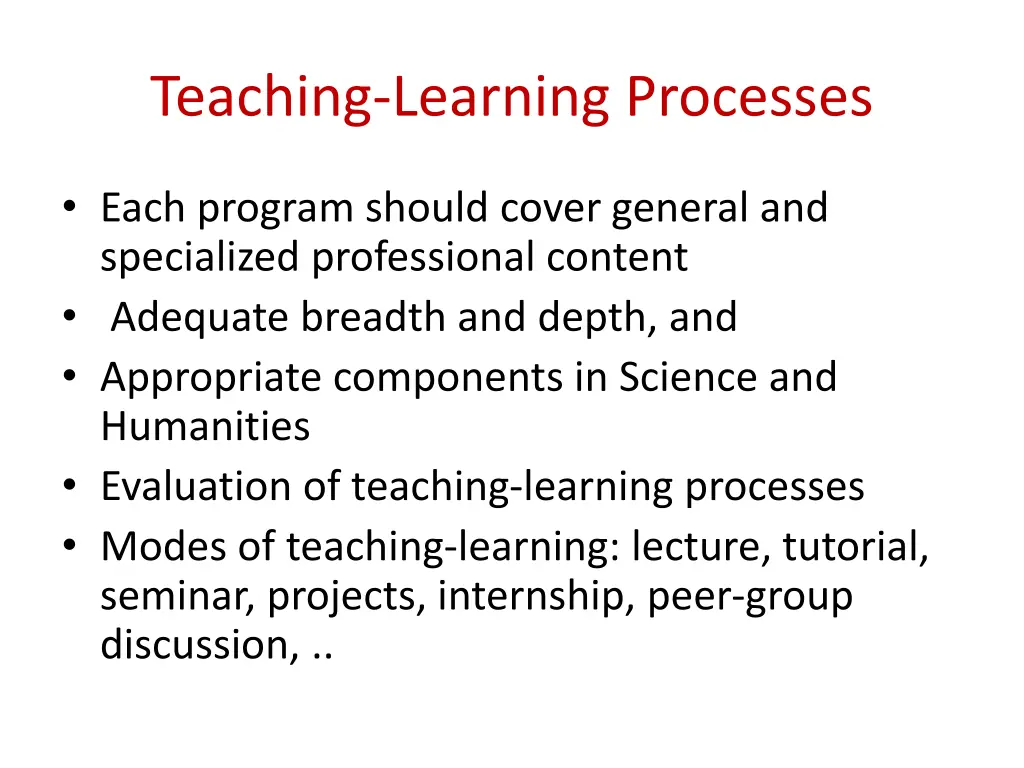 Teaching-Learning Processes

• Each program should cover general and specialized professional content
• Adequate breadth and depth, and
• Appropriate components in Science and Humanities
• Evaluation of teaching-learning processes
• Modes of teaching-learning: lecture, tutorial, seminar, projects, internship, peer-group discussion, ..